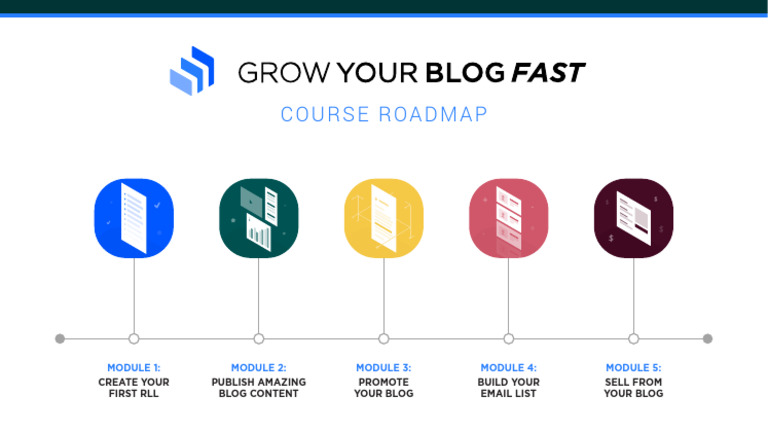 GROW YOUR BLOG FAST

COURSE ROADMAP

MODULE 1:
CREATE YOUR FIRST RLL

MODULE 2:
PUBLISH AMAZING BLOG CONTENT

MODULE 3:
PROMOTE YOUR BLOG

MODULE 4:
BUILD YOUR EMAIL LIST

MODULE 5:
SELL FROM YOUR BLOG